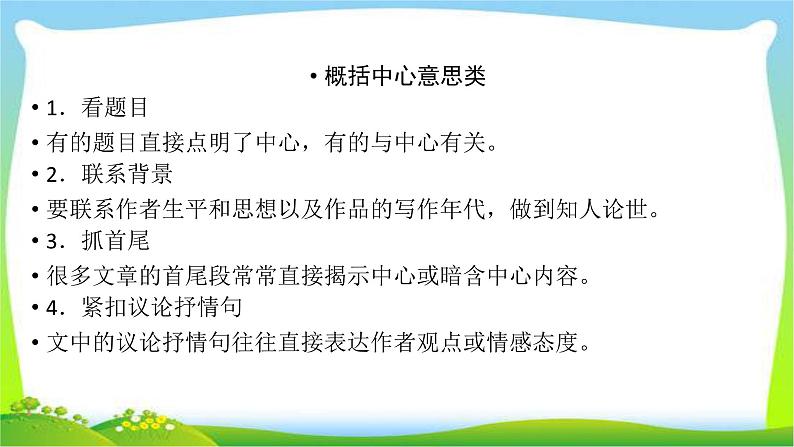 • 概括中心意思类

• 1．看题目

• 有的题目直接点明了中心，有的与中心有关。

• 2．联系背景

• 要联系作者生平和思想以及作品的写作年代，做到知人论世。

• 3．抓首尾

• 很多文章的首尾段常常直接揭示中心或暗含中心内容。

• 4．紧扣议论抒情句

• 文中的议论抒情句往往直接表达作者观点或情感态度。